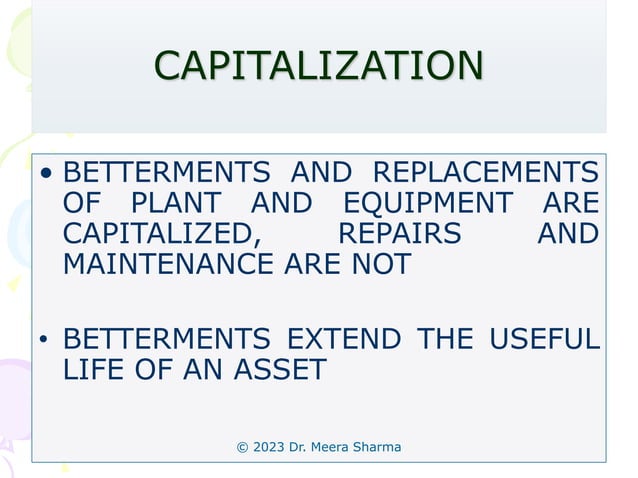 CAPITALIZATION

• BETTERMENTS AND REPLACEMENTS OF PLANT AND EQUIPMENT ARE CAPITALIZED, REPAIRS AND MAINTENANCE ARE NOT

• BETTERMENTS EXTEND THE USEFUL LIFE OF AN ASSET

© 2023 Dr. Meera Sharma